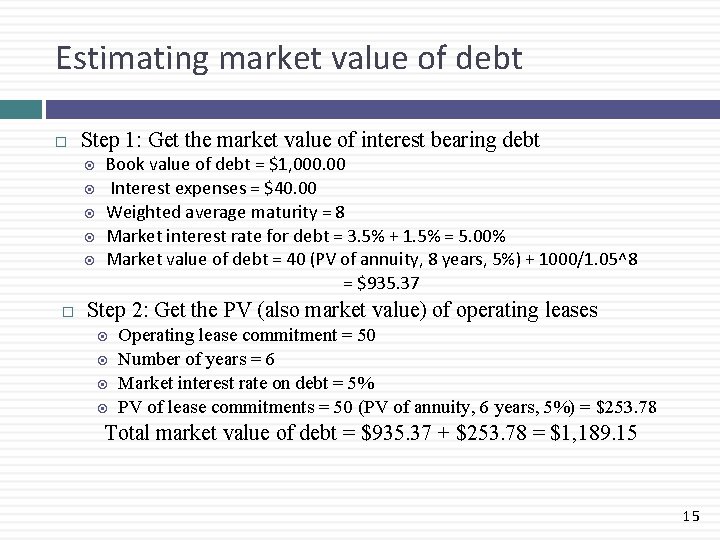 Estimating market value of debt

Step 1: Get the market value of interest bearing debt

Book value of debt = \$1,000.00

Interest expenses = \$40.00

Weighted average maturity = 8

Market interest rate for debt = 3.5% + 1.5% = 5.00%

Market value of debt = 40 (PV of annuity, 8 years, 5%) + 1000/1.05^8 = \$935.37

Step 2: Get the PV (also market value) of operating leases

Operating lease commitment = 50

Number of years = 6

Market interest rate on debt = 5%

PV of lease commitments = 50 (PV of annuity, 6 years, 5%) = \$253.78

Total market value of debt = \$935.37 + \$253.78 = \$1,189.15

15